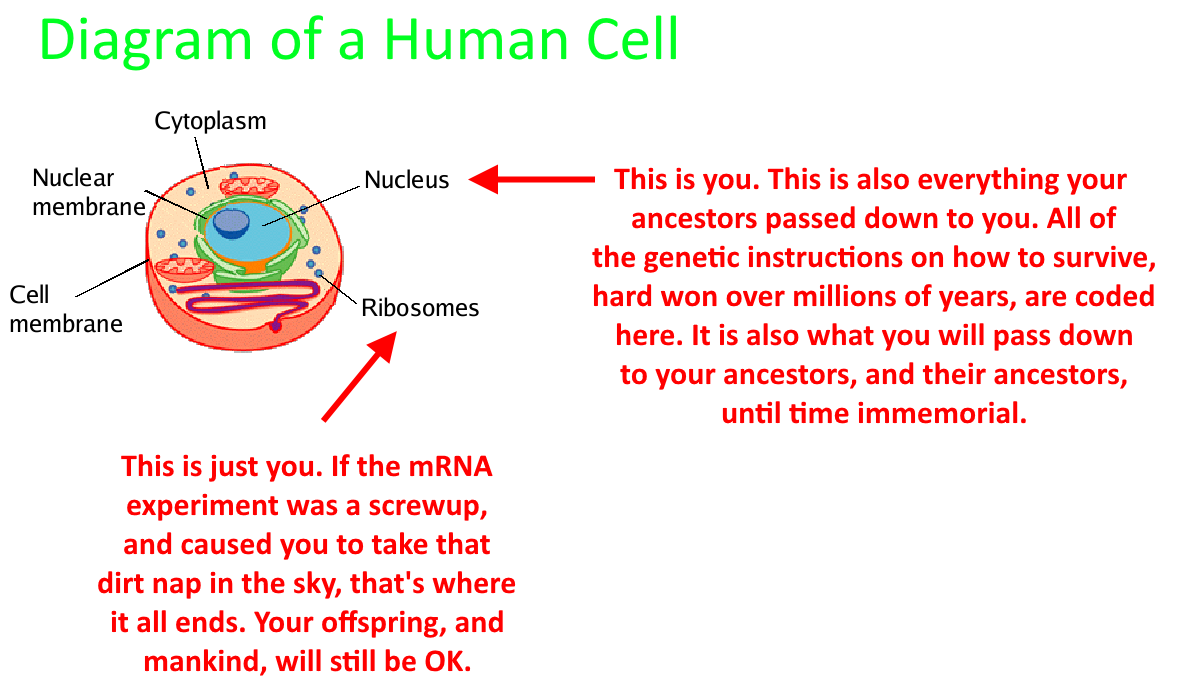 Diagram of a Human Cell

Cytoplasm

Nuclear membrane

Nucleus

Cell membrane

Ribosomes

This is you. This is also everything your ancestors passed down to you. All of the genetic instructions on how to survive, hard won over millions of years, are coded here. It is also what you will pass down to your ancestors, and their ancestors, until time immemorial.

This is just you. If the mRNA experiment was a screwup, and caused you to take that dirt nap in the sky, that's where it all ends. Your offspring, and mankind, will still be OK.